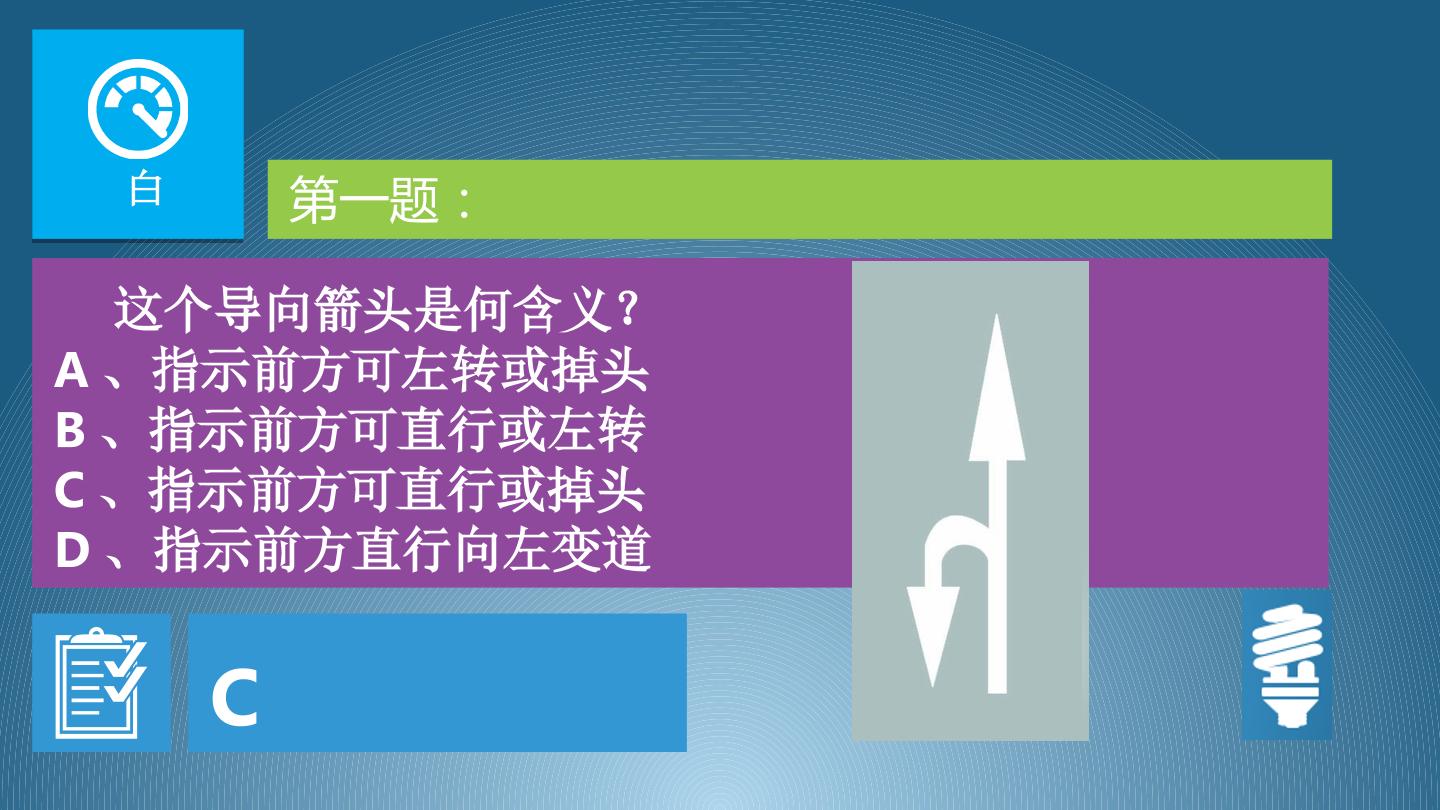 白

第一题：

这个导向箭头是何含义？
A、指示前方可左转或掉头
B、指示前方可直行或左转
C、指示前方可直行或掉头
D、指示前方直行向左变道

C